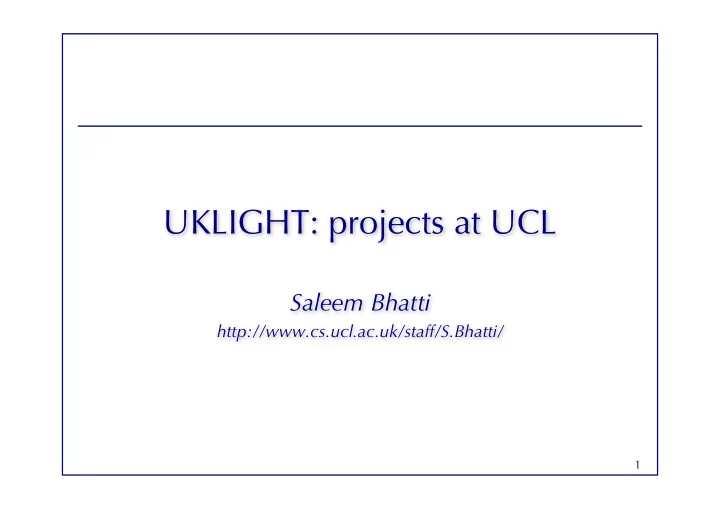 UKLIGHT: projects at UCL

Saleem Bhatti
http://www.cs.ucl.ac.uk/staff/S.Bhatti/

1